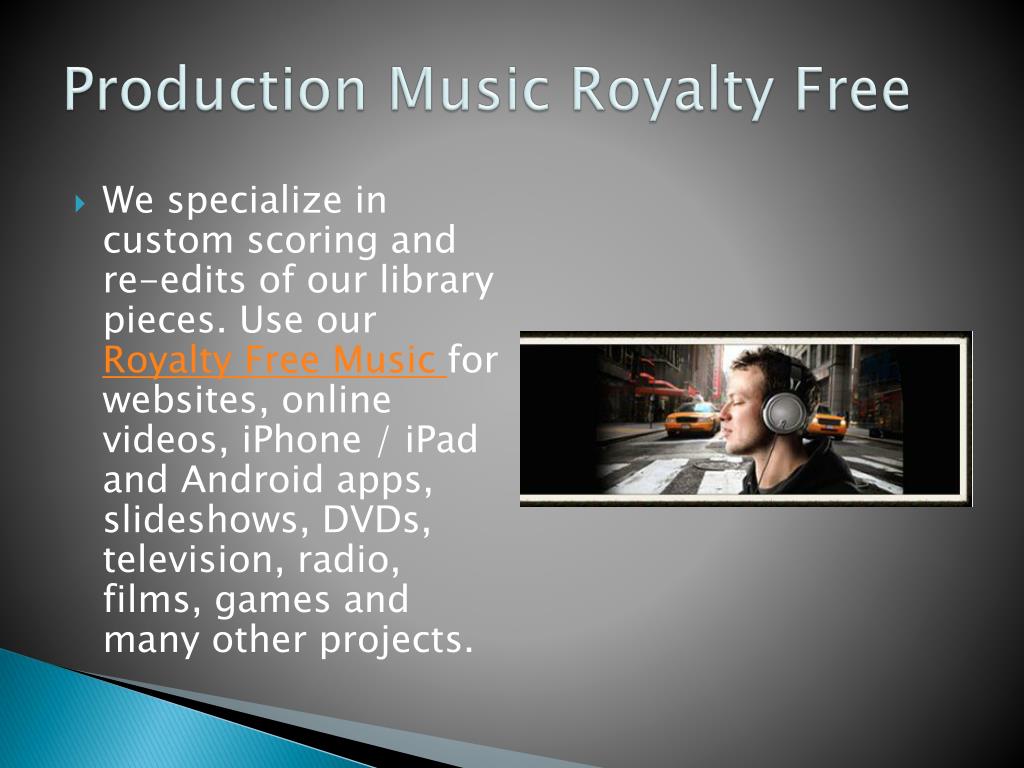 Production Music Royalty Free

We specialize in custom scoring and re-edits of our library pieces. Use our Royalty Free Music for websites, online videos, iPhone / iPad and Android apps, slideshows, DVDs, television, radio, films, games and many other projects.